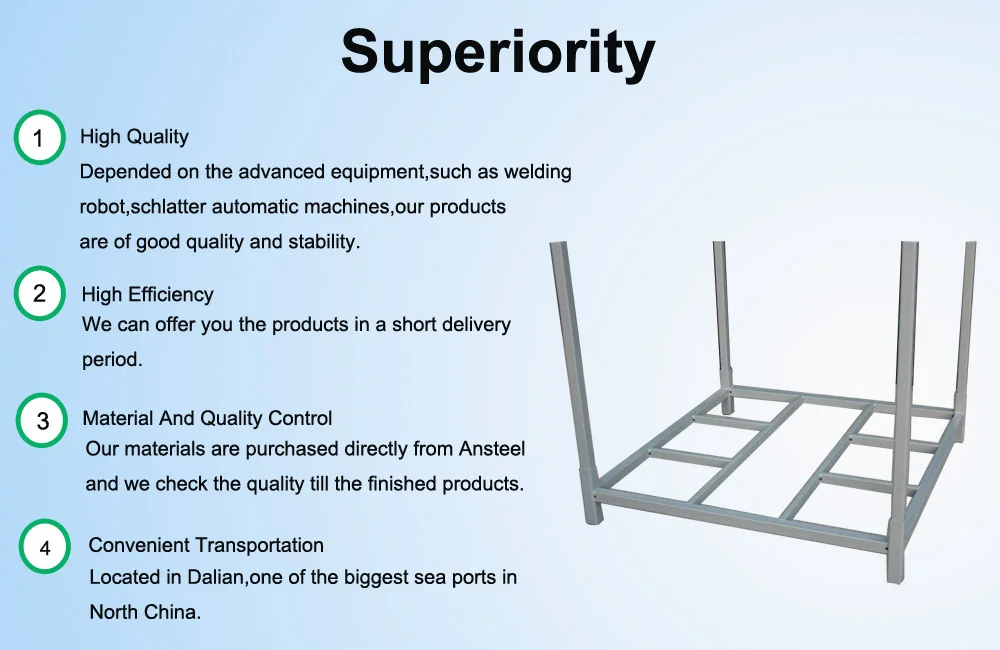 Superiority

1 High Quality
Depended on the advanced equipment,such as welding robot,schlatter automatic machines,our products are of good quality and stability.

2 High Efficiency
We can offer you the products in a short delivery period.

3 Material And Quality Control
Our materials are purchased directly from Ansteel and we check the quality till the finished products.

4 Convenient Transportation
Located in Dalian,one of the biggest sea ports in North China.